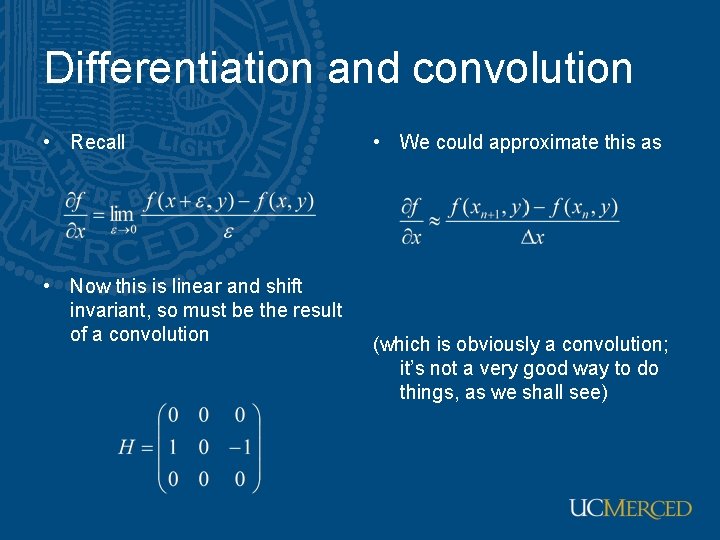 Differentiation and convolution

• Recall

$\frac{\partial f}{\partial x} = \lim_{\varepsilon \to 0} \frac{f(x+\varepsilon, y) - f(x, y)}{\varepsilon}$

• Now this is linear and shift invariant, so must be the result of a convolution

$H = \begin{pmatrix} 0 & 0 & 0 \\ 1 & 0 & -1 \\ 0 & 0 & 0 \end{pmatrix}$

• We could approximate this as

$\frac{\partial f}{\partial x} \approx \frac{f(x_{n+1}, y) - f(x_n, y)}{\Delta x}$

(which is obviously a convolution; it's not a very good way to do things, as we shall see)

UCMERCED